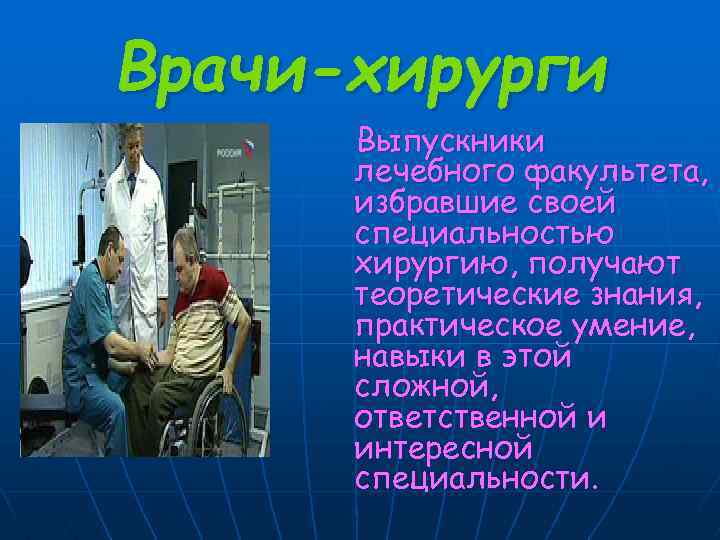 Врачи-хирурги

РОССИЯ

Выпускники лечебного факультета, избравшие своей специальностью хирургию, получают теоретические знания, практическое умение, навыки в этой сложной, ответственной и интересной специальности.